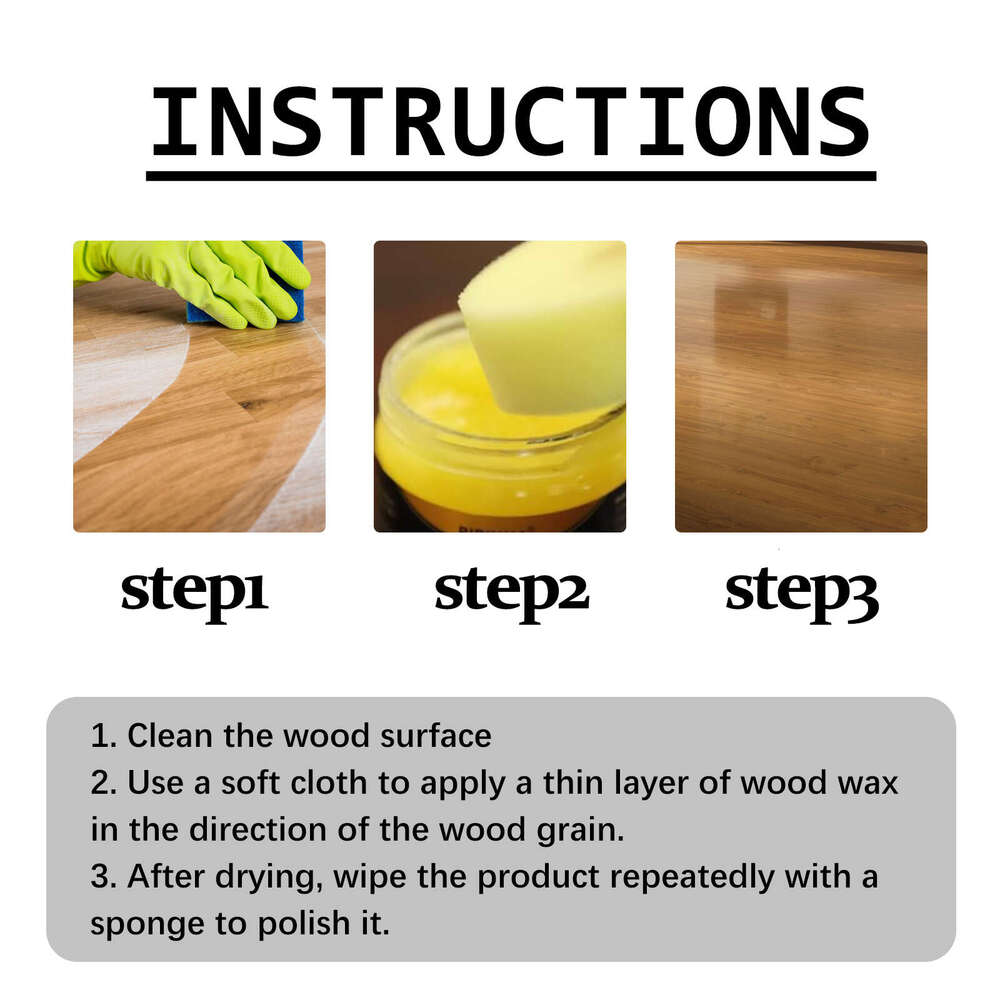 INSTRUCTIONS

step1

step2

step3

1. Clean the wood surface
2. Use a soft cloth to apply a thin layer of wood wax in the direction of the wood grain.
3. After drying, wipe the product repeatedly with a sponge to polish it.